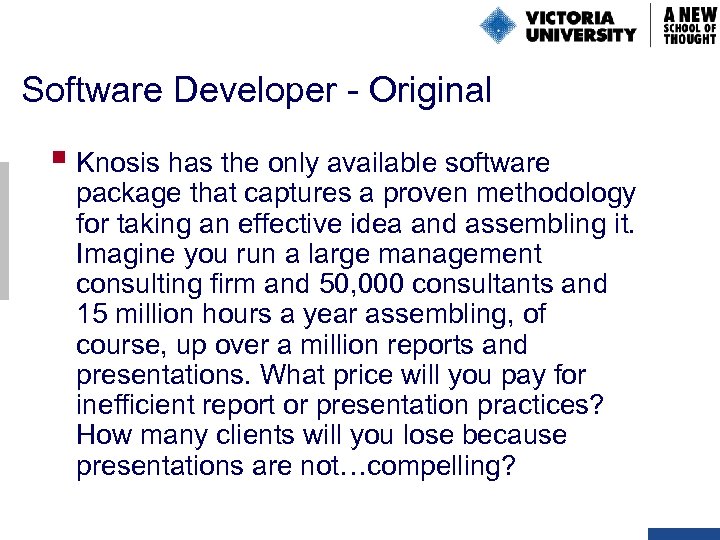 VICTORIA UNIVERSITY

A NEW SCHOOL OF THOUGHT

Software Developer - Original

Knosis has the only available software package that captures a proven methodology for taking an effective idea and assembling it. Imagine you run a large management consulting firm and 50,000 consultants and 15 million hours a year assembling, of course, up over a million reports and presentations. What price will you pay for inefficient report or presentation practices? How many clients will you lose because presentations are not…compelling?